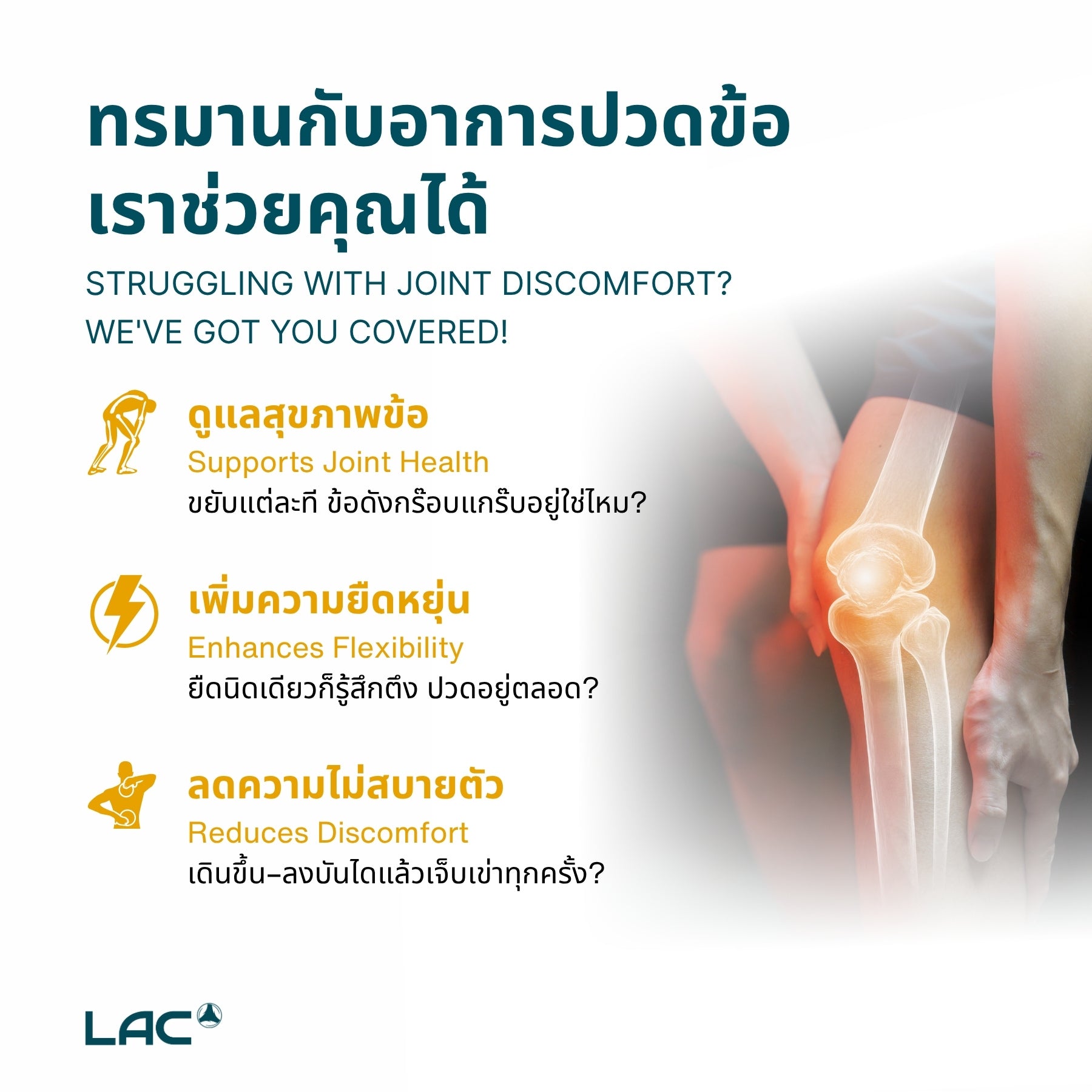 ทรมานกับอาการปวดข้อ
เราช่วยคุณได้

STRUGGLING WITH JOINT DISCOMFORT?
WE'VE GOT YOU COVERED!

ดูแลสุขภาพข้อ
Supports Joint Health
ขยับแต่ละที ข้อดังกร๊อบแกร๊บอยู่ใช่ไหม?

เพิ่มความยืดหยุ่น
Enhances Flexibility
ยืดนิดเดียวก็รู้สึกตึง ปวดอยู่ตลอด?

ลดความไม่สบายตัว
Reduces Discomfort
เดินขึ้น-ลงบันไดแล้วเจ็บเข่าทุกครั้ง?

LAC